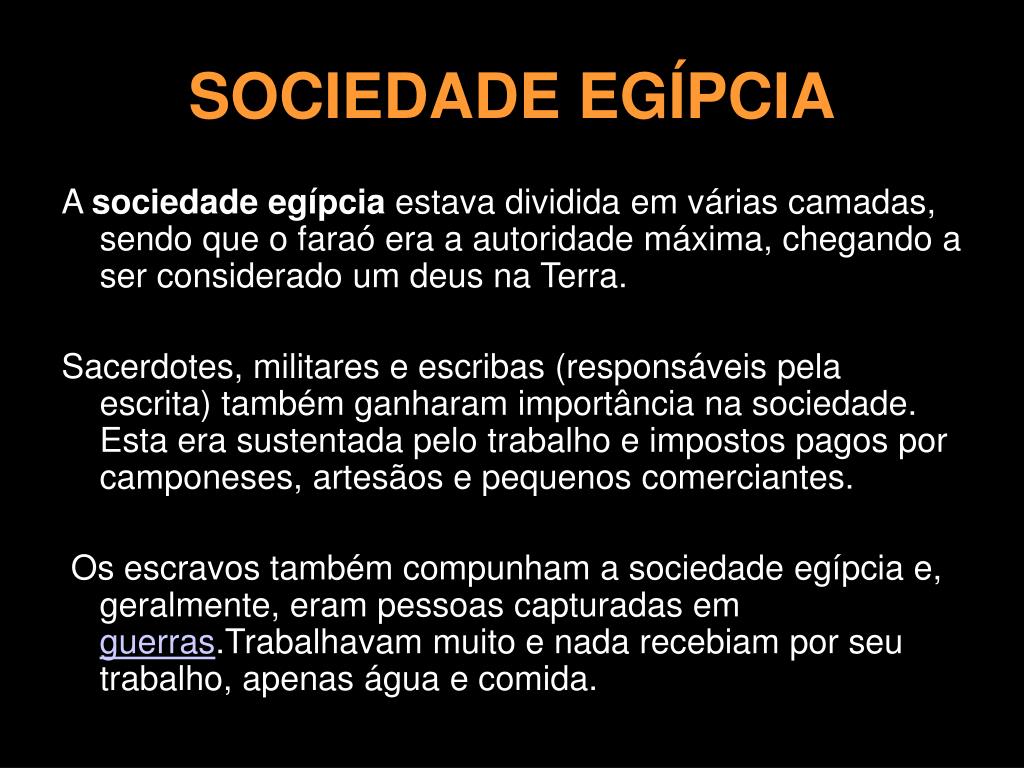 SOCIEDADE EGÍPCIA

A sociedade egípcia estava dividida em várias camadas, sendo que o faraó era a autoridade máxima, chegando a ser considerado um deus na Terra.

Sacerdotes, militares e escribas (responsáveis pela escrita) também ganharam importância na sociedade. Esta era sustentada pelo trabalho e impostos pagos por camponeses, artesãos e pequenos comerciantes.

Os escravos também compunham a sociedade egípcia e, geralmente, eram pessoas capturadas em guerras.Trabalhavam muito e nada recebiam por seu trabalho, apenas água e comida.